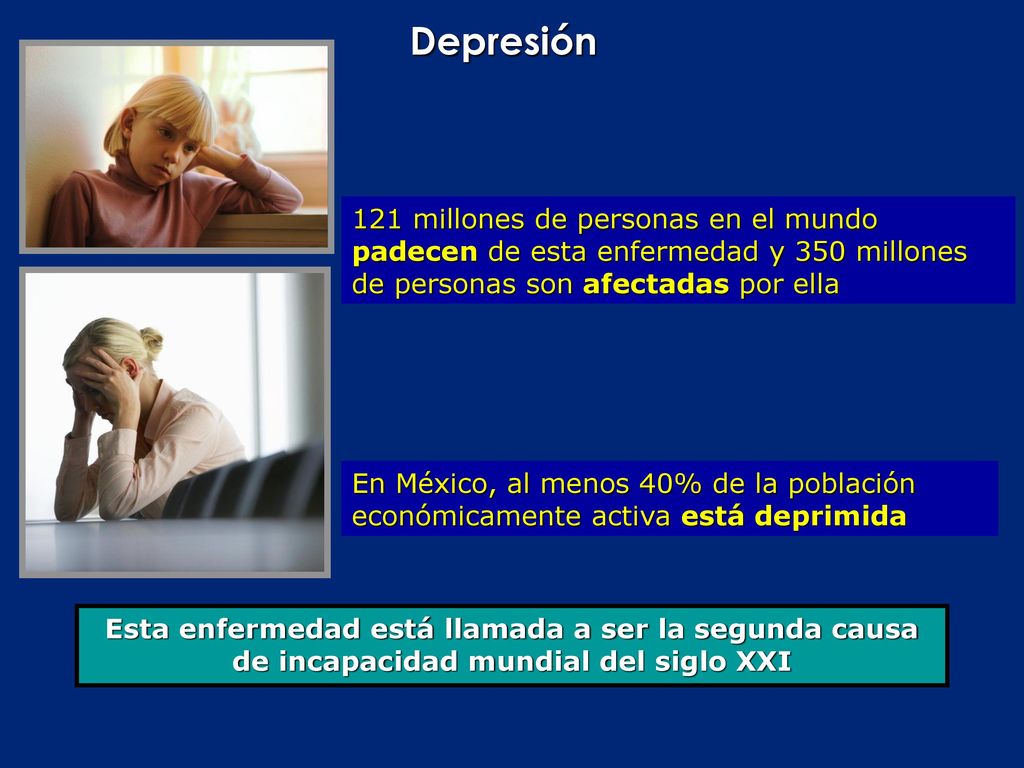 Depresión

121 millones de personas en el mundo padecen de esta enfermedad y 350 millones de personas son afectadas por ella

En México, al menos 40% de la población económicamente activa está deprimida

Esta enfermedad está llamada a ser la segunda causa de incapacidad mundial del siglo XXI